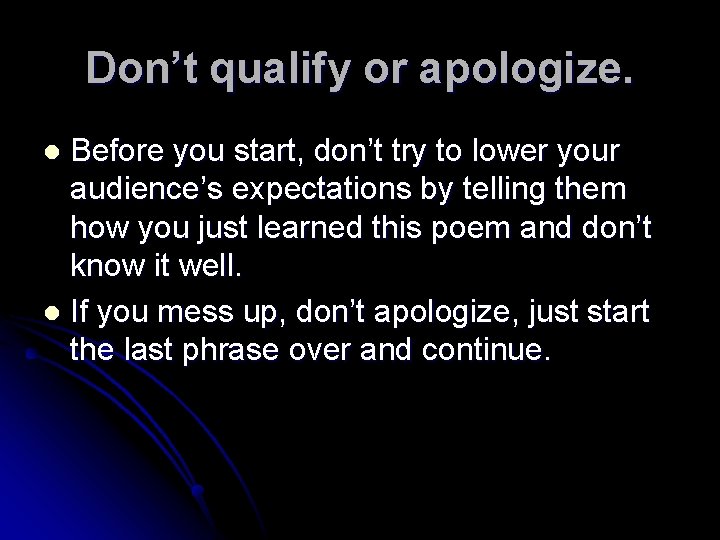 Don’t qualify or apologize.

- Before you start, don’t try to lower your audience’s expectations by telling them how you just learned this poem and don’t know it well.
- If you mess up, don’t apologize, just start the last phrase over and continue.